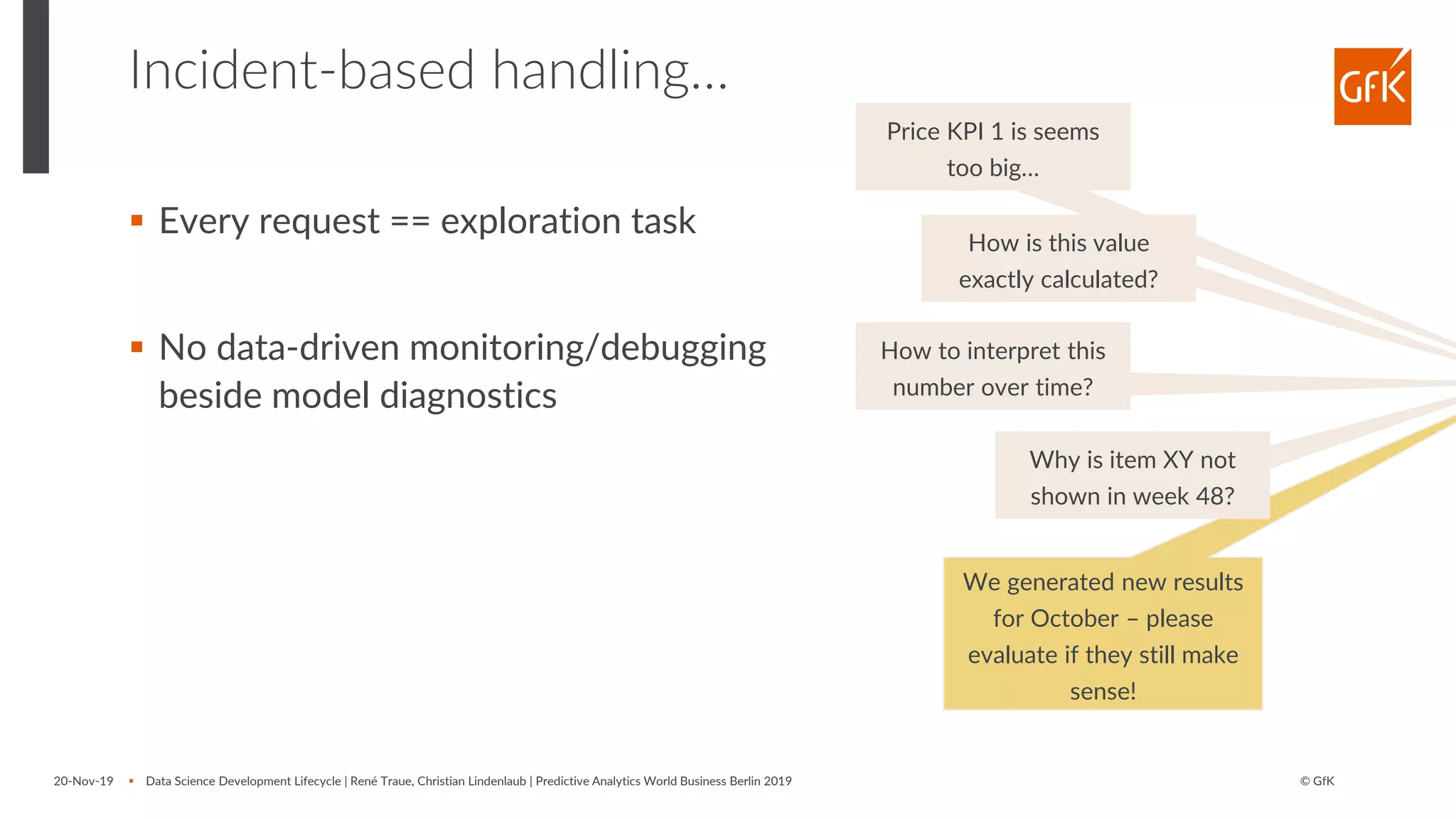 Incident-based handling…

GfK

▪ Every request == exploration task

▪ No data-driven monitoring/debugging beside model diagnostics

Price KPI 1 is seems too big…

How is this value exactly calculated?

How to interpret this number over time?

Why is item XY not shown in week 48?

We generated new results for October – please evaluate if they still make sense!

20-Nov-19 ▪ Data Science Development Lifecycle | René Traue, Christian Lindenlaub | Predictive Analytics World Business Berlin 2019

© GfK